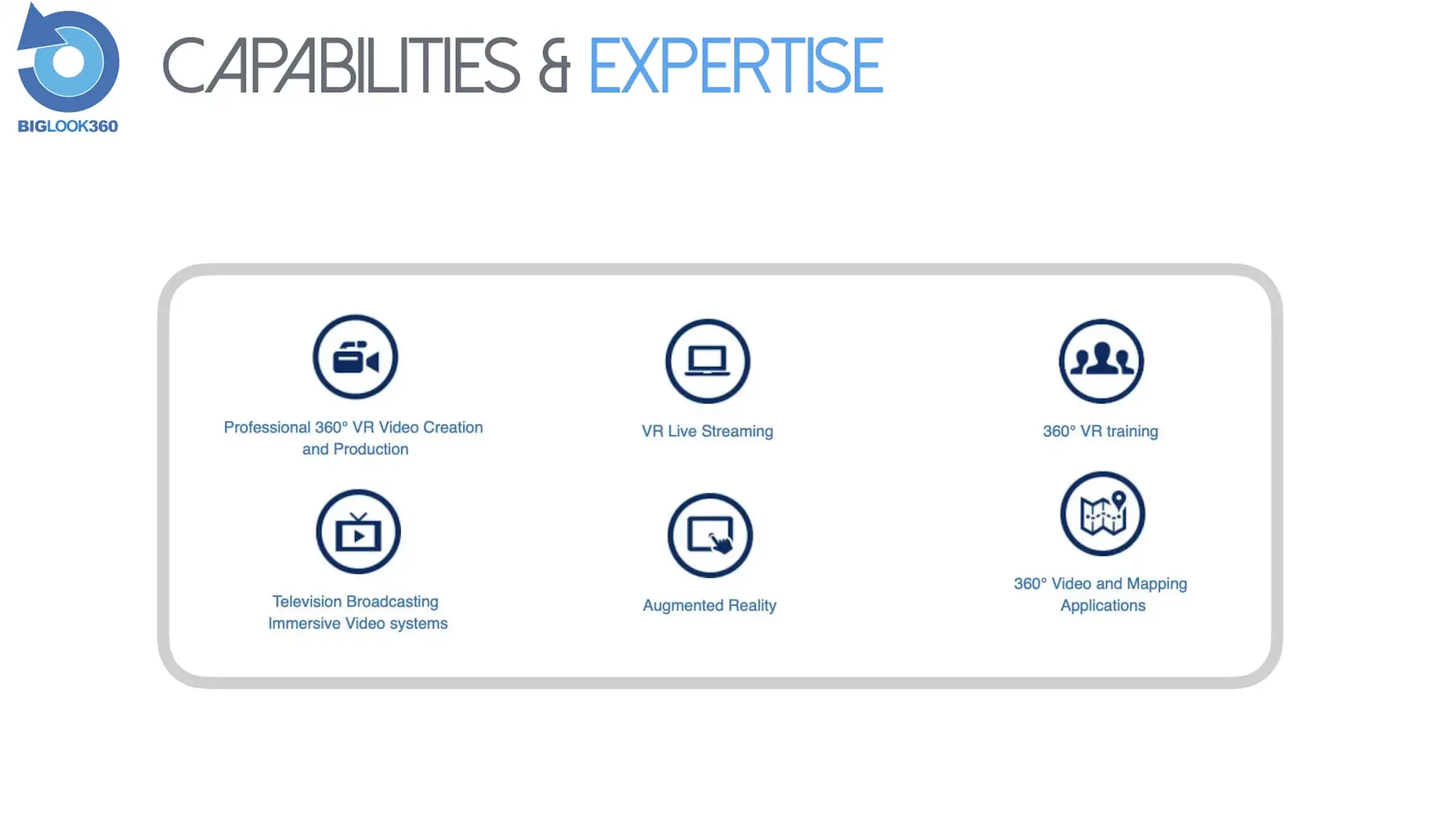 BIGLOOK360

CAPABILITIES & EXPERTISE

Professional 360° VR Video Creation and Production

VR Live Streaming

360° VR training

Television Broadcasting Immersive Video systems

Augmented Reality

360° Video and Mapping Applications